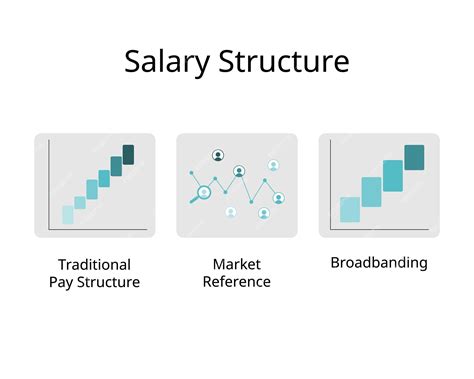 Salary Structure

Traditional Pay Structure

Market Reference

Broadbanding